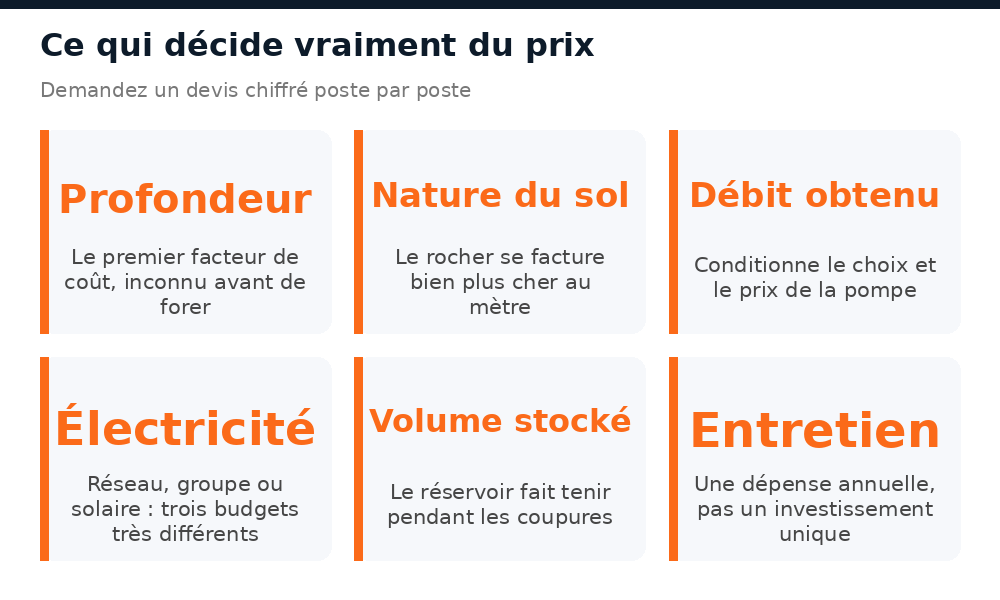 Ce qui décide vraiment du prix

Demandez un devis chiffré poste par poste

Profondeur

Le premier facteur de coût, inconnu avant de forer

Nature du sol

Le rocher se facture bien plus cher au mètre

Débit obtenu

Conditionne le choix et le prix de la pompe

Électricité

Réseau, groupe ou solaire : trois budgets très différents

Volume stocké

Le réservoir fait tenir pendant les coupures

Entretien

Une dépense annuelle, pas un investissement unique